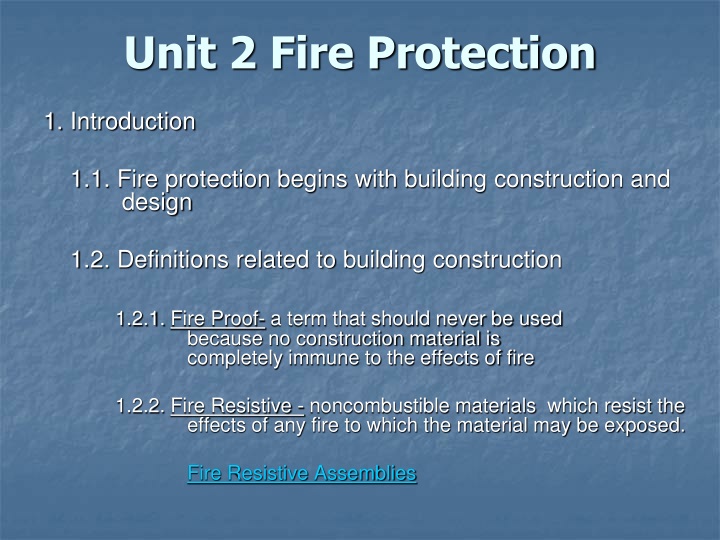 Unit 2 Fire Protection

1. Introduction

1.1. Fire protection begins with building construction and design

1.2. Definitions related to building construction

1.2.1. Fire Proof- a term that should never be used because no construction material is completely immune to the effects of fire

1.2.2. Fire Resistive - noncombustible materials which resist the effects of any fire to which the material may be exposed.

Fire Resistive Assemblies